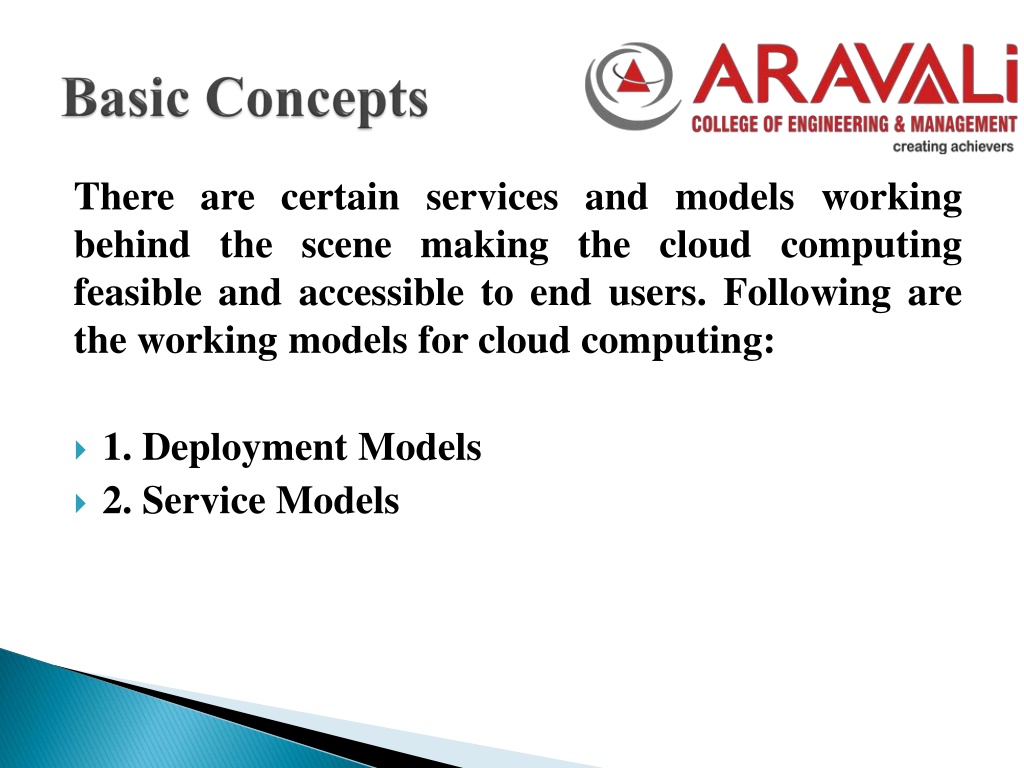 Basic Concepts

ARAVALi
COLLEGE OF ENGINEERING & MANAGEMENT
creating achievers

There are certain services and models working behind the scene making the cloud computing feasible and accessible to end users. Following are the working models for cloud computing:

1. Deployment Models
2. Service Models